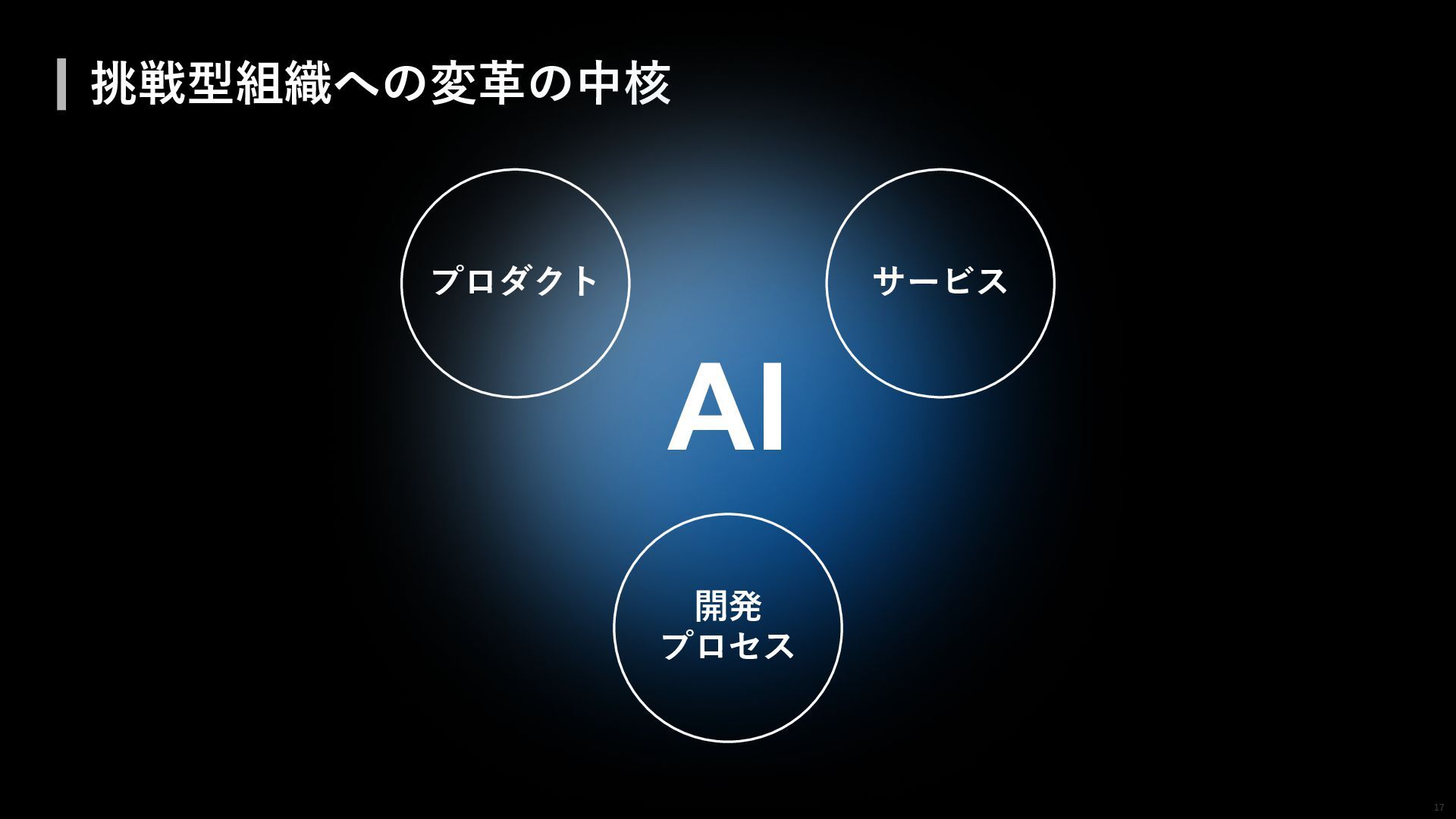 挑戦型組織への変革の中核

プロダクト

サービス

AI

開発
プロセス

17